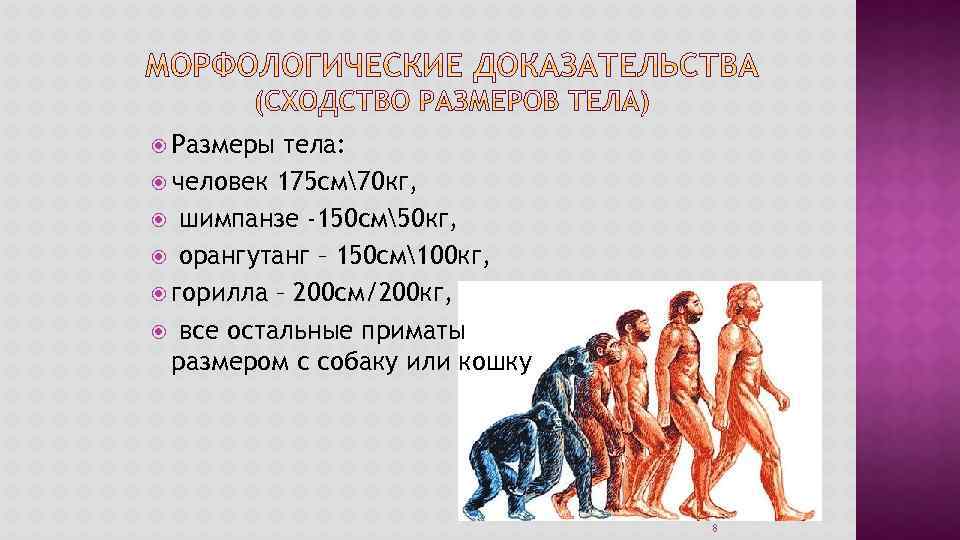 МОРФОЛОГИЧЕСКИЕ ДОКАЗАТЕЛЬСТВА (СХОДСТВО РАЗМЕРОВ ТЕЛА)

Размеры тела:

человек 175см\70кг,

шимпанзе -150см\50кг,

орангутанг – 150см\100кг,

горилла – 200см/200кг,

все остальные приматы размером с собаку или кошку

8